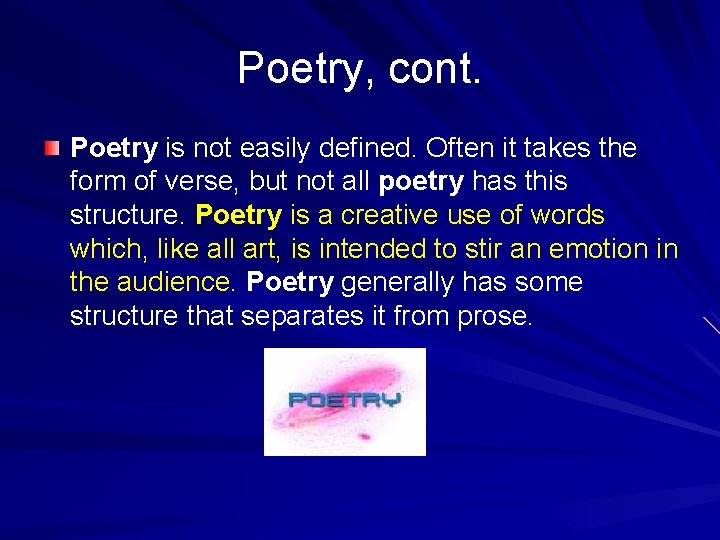 Poetry, cont.

Poetry is not easily defined. Often it takes the form of verse, but not all poetry has this structure. Poetry is a creative use of words which, like all art, is intended to stir an emotion in the audience. Poetry generally has some structure that separates it from prose.

POETRY